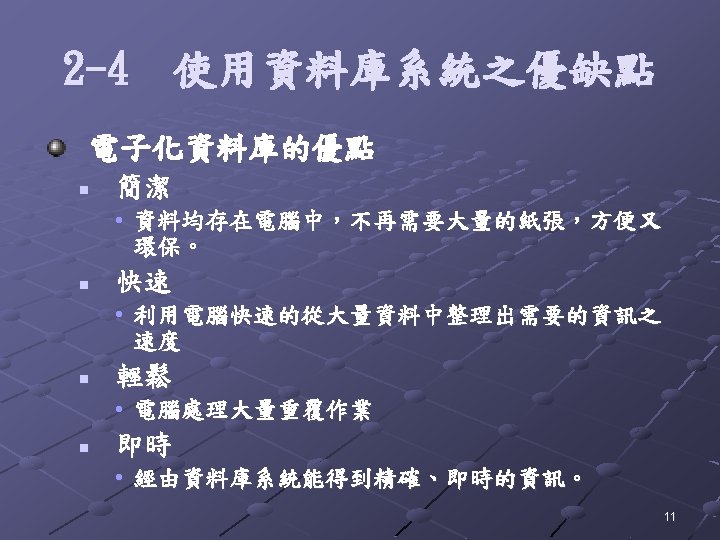 2-4 使用資料庫系統之優缺點

電子化資料庫的優點

簡潔

資料均存在電腦中，不再需要大量的紙張，方便又環保。

快速

利用電腦快速的從大量資料中整理出需要的資訊之速度

輕鬆

電腦處理大量重覆作業

即時

經由資料庫系統能得到精確、即時的資訊。

11